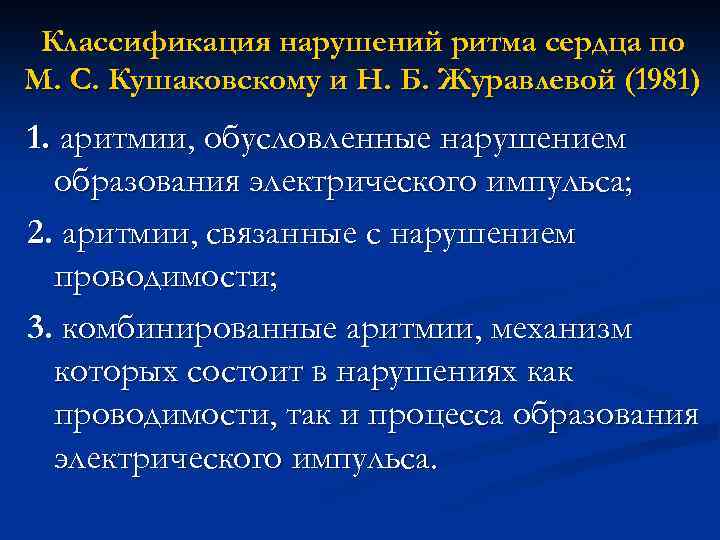 Классификация нарушений ритма сердца по М. С. Кушаковскому и Н. Б. Журавлевой (1981)

1. аритмии, обусловленные нарушением образования электрического импульса;

2. аритмии, связанные с нарушением проводимости;

3. комбинированные аритмии, механизм которых состоит в нарушениях как проводимости, так и процесса образования электрического импульса.